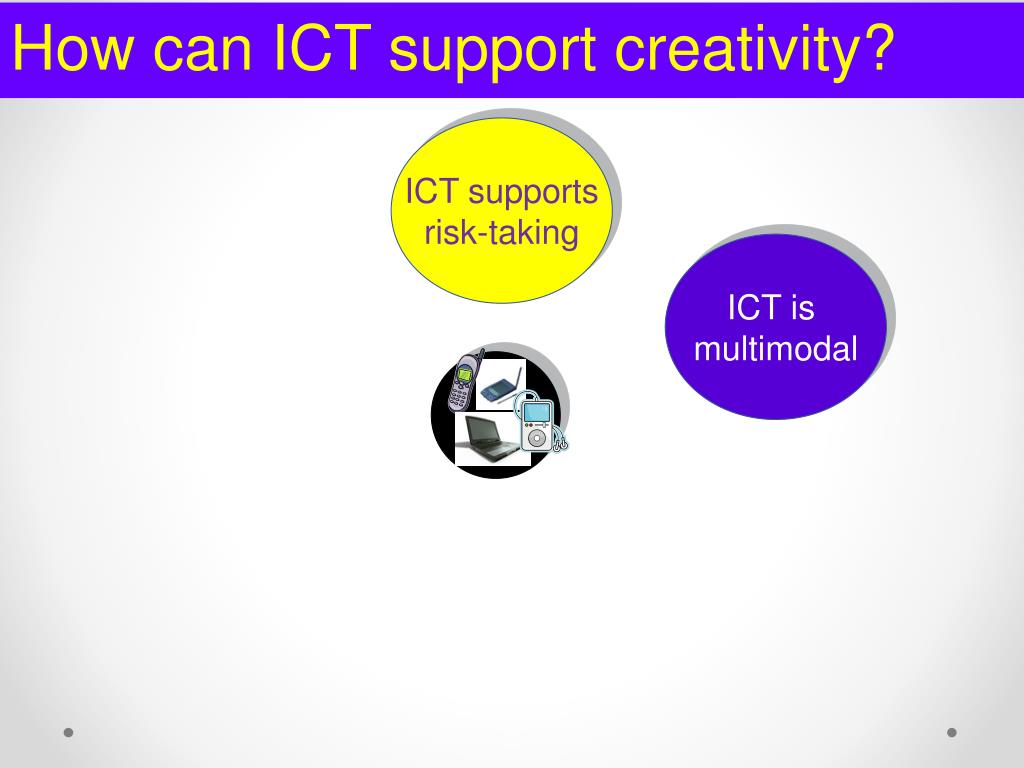 How can ICT support creativity?

ICT supports risk-taking

ICT is multimodal